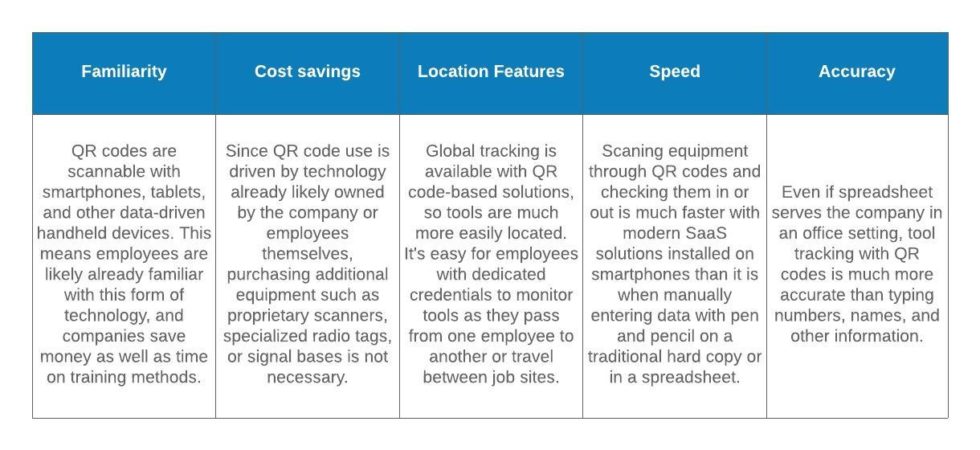 | Familiarity | Cost savings | Location Features | Speed | Accuracy |
|---|---|---|---|---|
| QR codes are scannable with smartphones, tablets, and other data-driven handheld devices. This means employees are likely already familiar with this form of technology, and companies save money as well as time on training methods. | Since QR code use is driven by technology already likely owned by the company or employees themselves, purchasing additional equipment such as proprietary scanners, specialized radio tags, or signal bases is not necessary. | Global tracking is available with QR code-based solutions, so tools are much more easily located. It's easy for employees with dedicated credentials to monitor tools as they pass from one employee to another or travel between job sites. | Scaning equipment through QR codes and checking them in or out is much faster with modern SaaS solutions installed on smartphones than it is when manually entering data with pen and pencil on a traditional hard copy or in a spreadsheet. | Even if spreadsheet serves the company in an office setting, tool tracking with QR codes is much more accurate than typing numbers, names, and other information. |